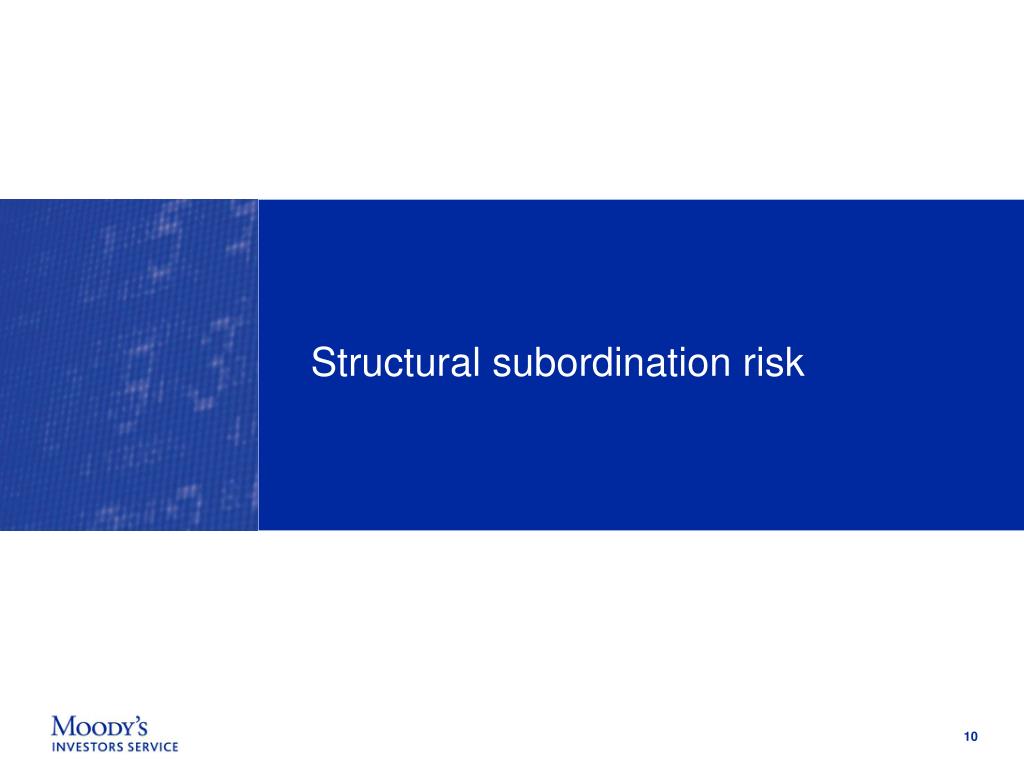 Structural subordination risk

MOODY'S
INVESTORS SERVICE

10